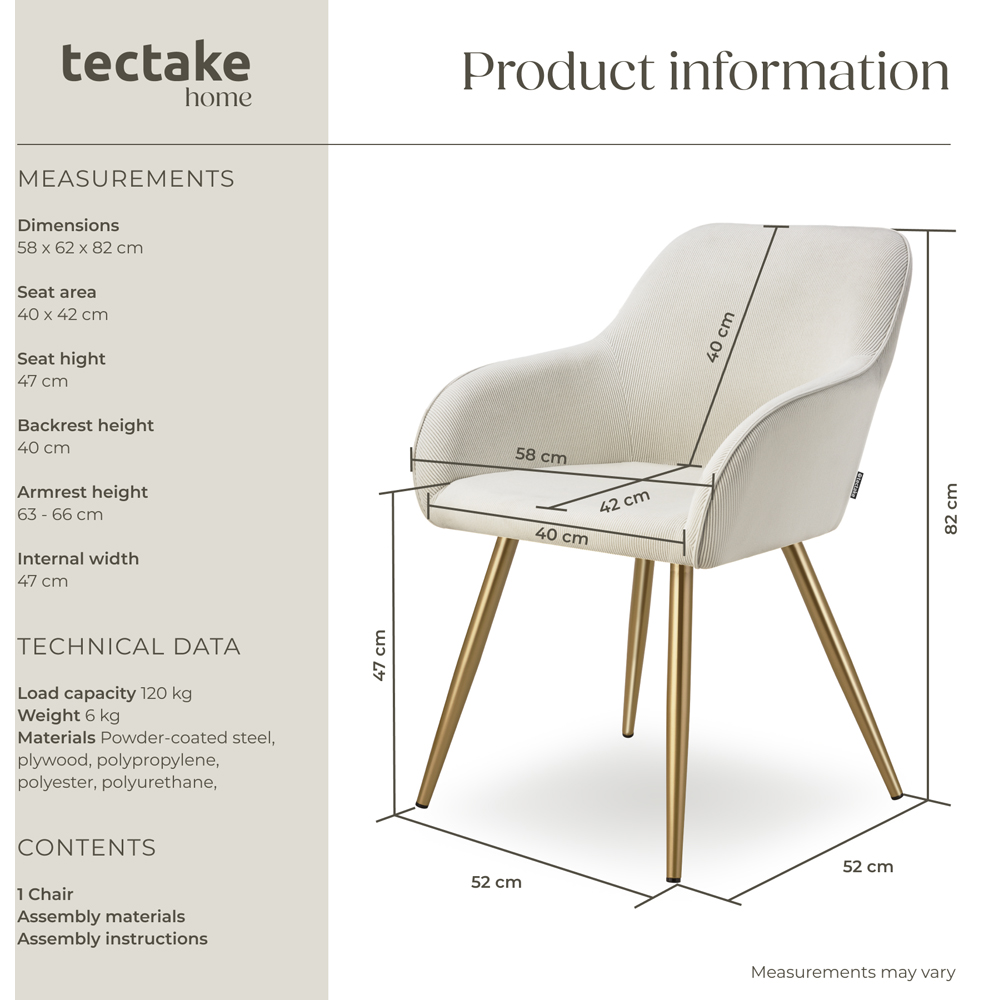 tectake
home

Product information

MEASUREMENTS

Dimensions
58 x 62 x 82 cm

Seat area
40 x 42 cm

Seat hight
47 cm

Backrest height
40 cm

Armrest height
63 - 66 cm

Internal width
47 cm

TECHNICAL DATA

Load capacity 120 kg
Weight 6 kg
Materials Powder-coated steel, plywood, polypropylene, polyester, polyurethane,

CONTENTS

1 Chair
Assembly materials
Assembly instructions

40 cm
58 cm
42 cm
40 cm
82 cm
47 cm
52 cm
52 cm

Measurements may vary